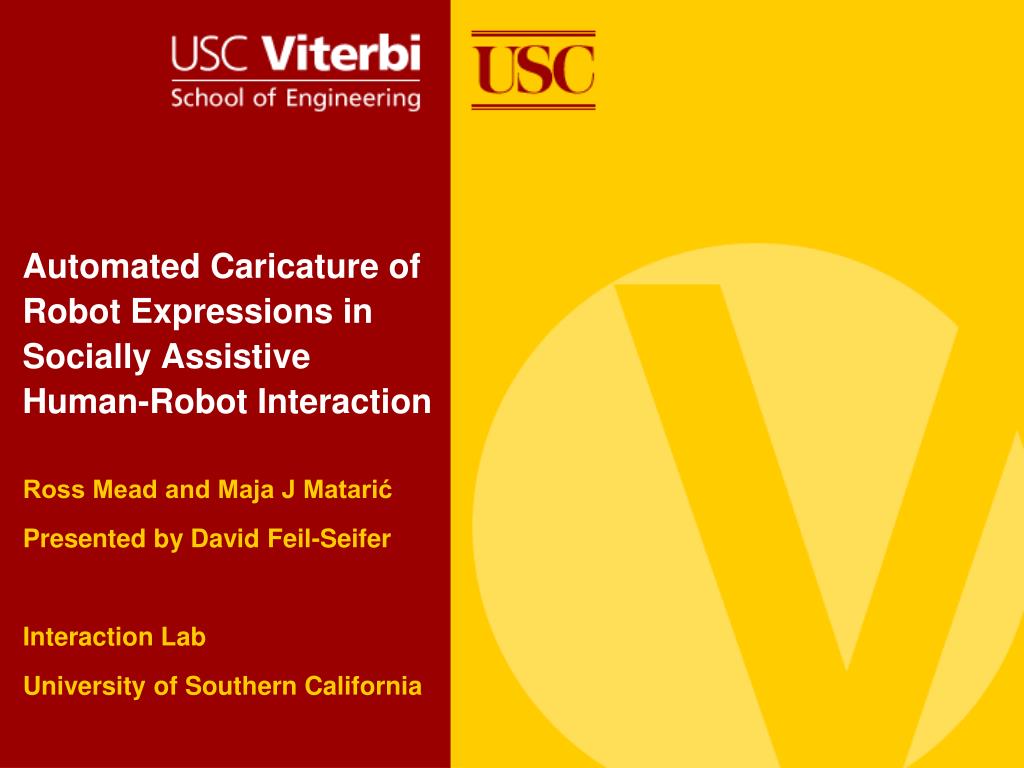 USC Viterbi
School of Engineering

USC

Automated Caricature of Robot Expressions in Socially Assistive Human-Robot Interaction

Ross Mead and Maja J Matarić

Presented by David Feil-Seifer

Interaction Lab

University of Southern California